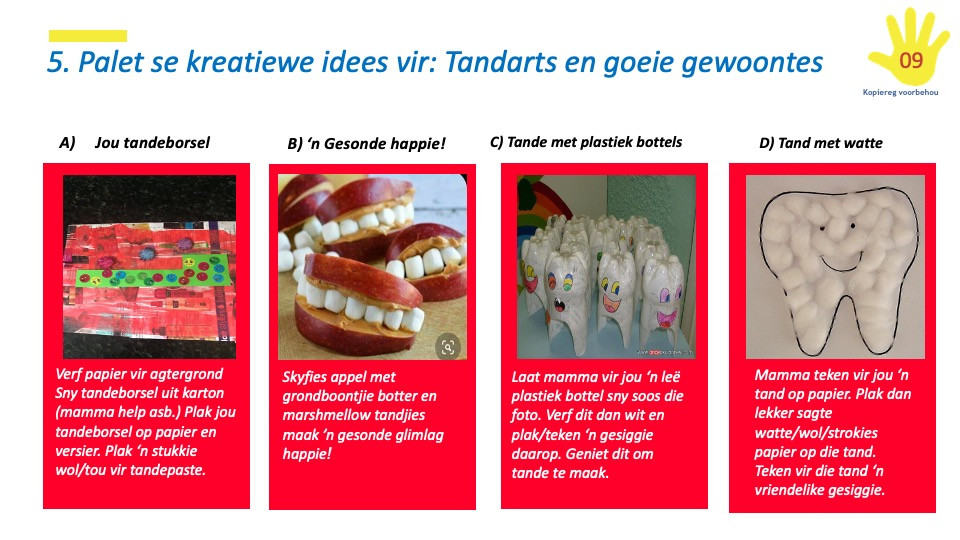 5. Palet se kreatiewe idees vir: Tandarts en goeie gewoontes

09

Kopiereg voorbehou

A) Jou tandeborsel

Verf papier vir agtergrond Sny tandeborsel uit karton (mamma help asb.) Plak jou tandeborsel op papier en versier. Plak 'n stukkie wol/tou vir tandepaste.

B) 'n Gesonde happie!

Skyfies appel met grondboontjie botter en marshmellow tandjies maak 'n gesonde glimlag happie!

C) Tande met plastiek bottels

Laat mamma vir jou 'n leë plastiek bottel sny soos die foto. Verf dit dan wit en plak/teken 'n gesiggie daarop. Geniet dit om tande te maak.

D) Tand met watte

Mamma teken vir jou 'n tand op papier. Plak dan lekker sagte watte/wol/strokies papier op die tand. Teken vir die tand 'n vriendelike gesiggie.